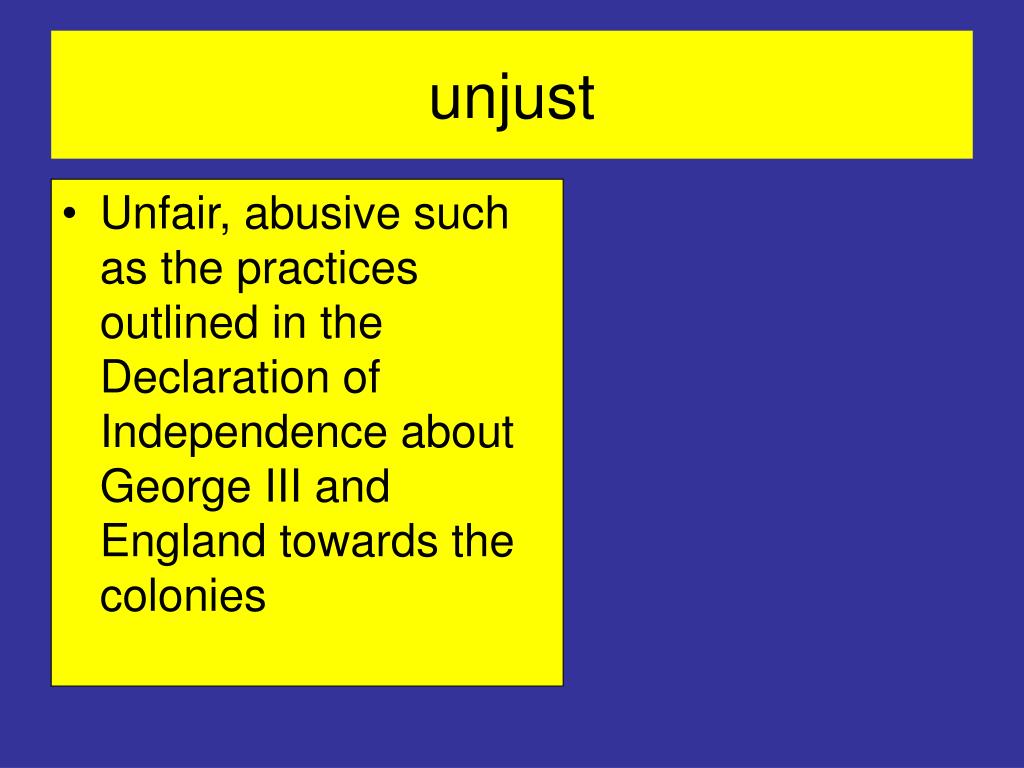 unjust

• Unfair, abusive such as the practices outlined in the Declaration of Independence about George III and England towards the colonies